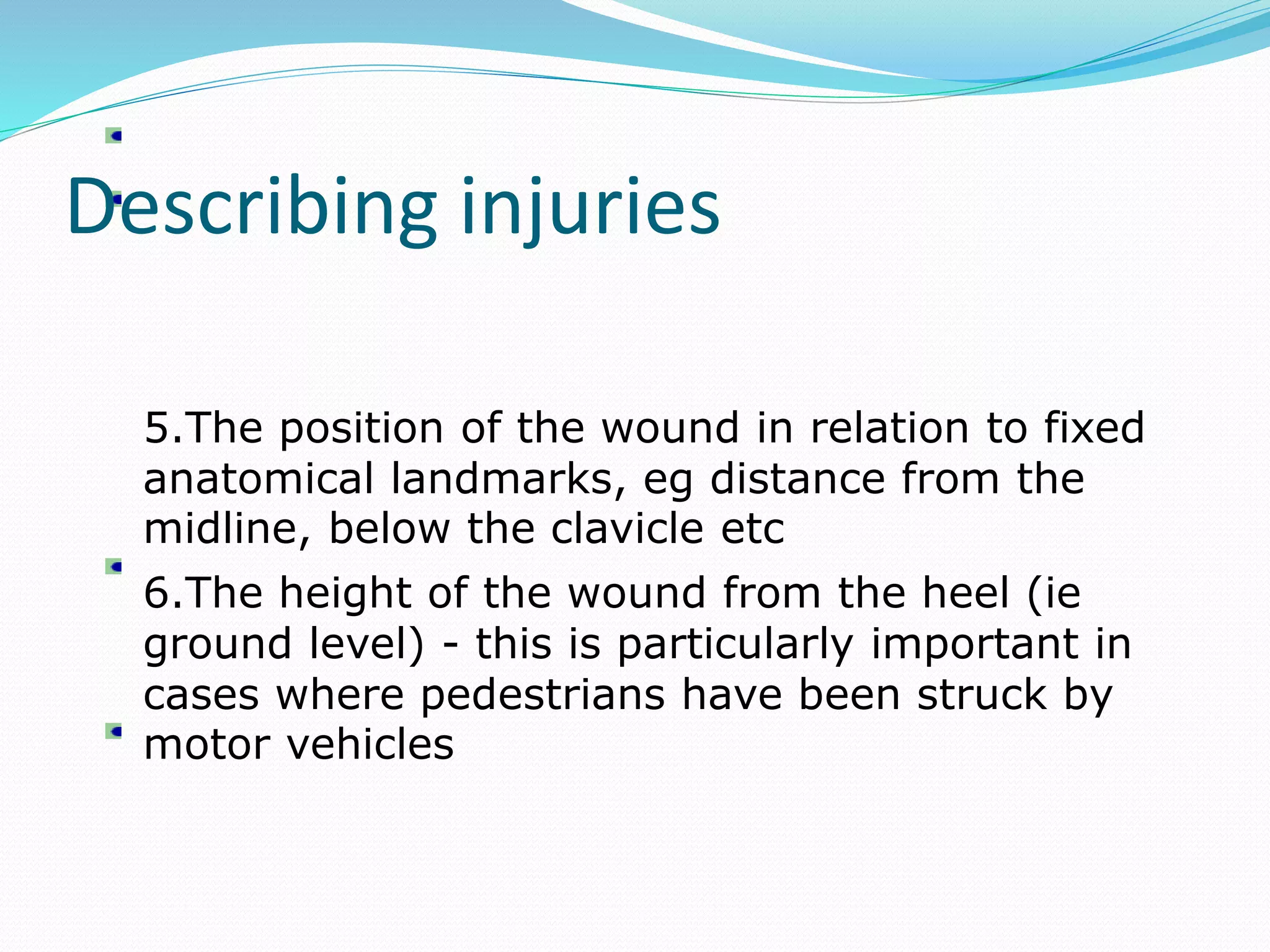 Describing injuries

5.The position of the wound in relation to fixed anatomical landmarks, eg distance from the midline, below the clavicle etc

6.The height of the wound from the heel (ie ground level) - this is particularly important in cases where pedestrians have been struck by motor vehicles